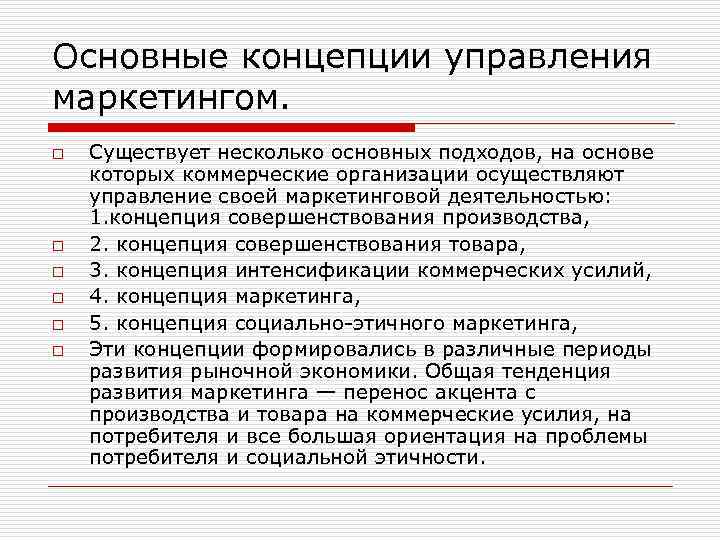 Основные концепции управления маркетингом.

Существует несколько основных подходов, на основе которых коммерческие организации осуществляют управление своей маркетинговой деятельностью: 1.концепция совершенствования производства,

2. концепция совершенствования товара,

3. концепция интенсификации коммерческих усилий,

4. концепция маркетинга,

5. концепция социально-этичного маркетинга,

Эти концепции формировались в различные периоды развития рыночной экономики. Общая тенденция развития маркетинга — перенос акцента с производства и товара на коммерческие усилия, на потребителя и все большая ориентация на проблемы потребителя и социальной этичности.